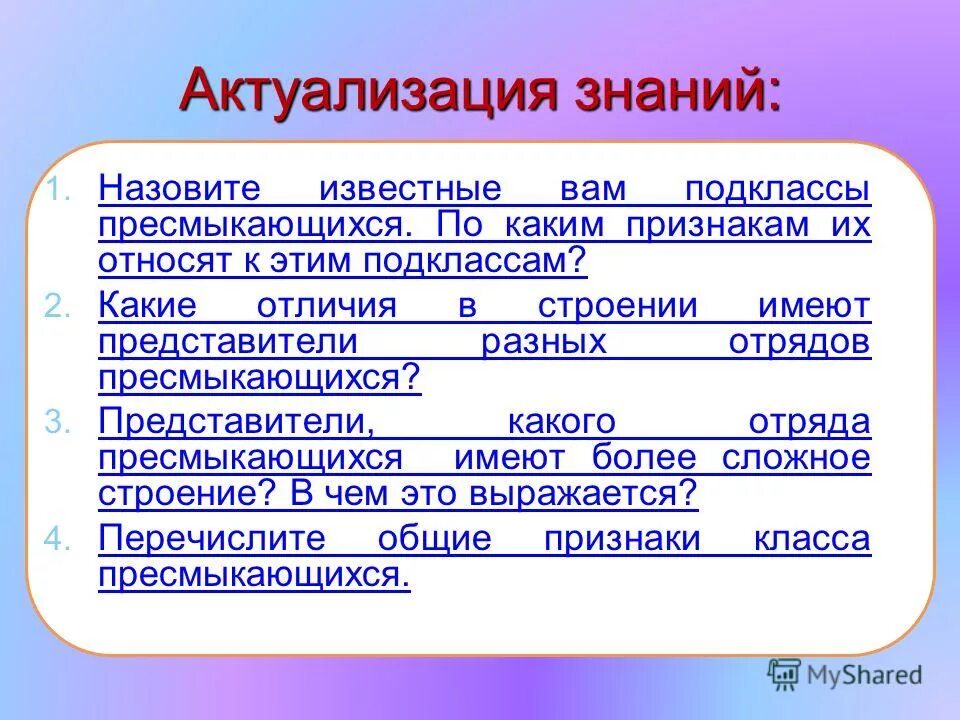 Актуализация знаний:

1. Назовите известные вам подклассы пресмыкающихся. По каким признакам их относят к этим подклассам?
2. Какие отличия в строении имеют представители разных отрядов пресмыкающихся?
3. Представители, какого отряда пресмыкающихся имеют более сложное строение? В чем это выражается?
4. Перечислите общие признаки класса пресмыкающихся.

MyShared